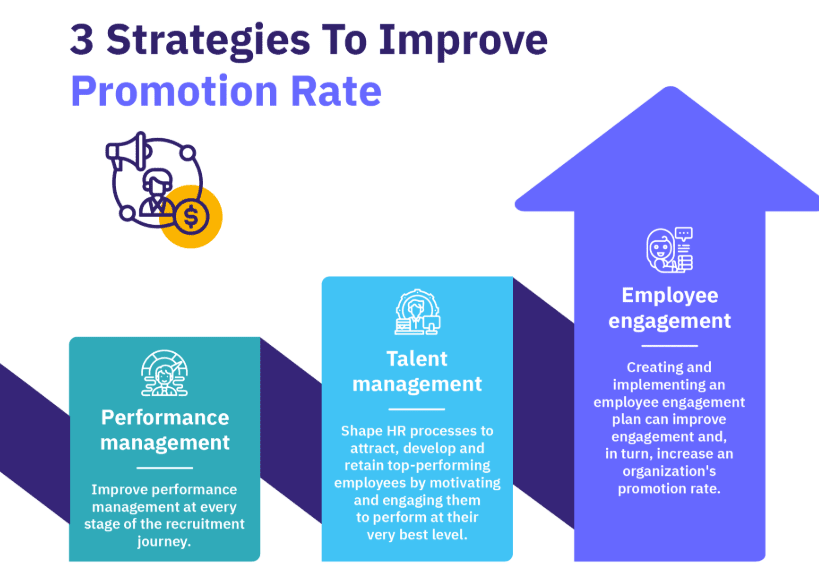 3 Strategies To Improve Promotion Rate

Performance management

Improve performance management at every stage of the recruitment journey.

Talent management

Shape HR processes to attract, develop and retain top-performing employees by motivating and engaging them to perform at their very best level.

Employee engagement

Creating and implementing an employee engagement plan can improve engagement and, in turn, increase an organization's promotion rate.